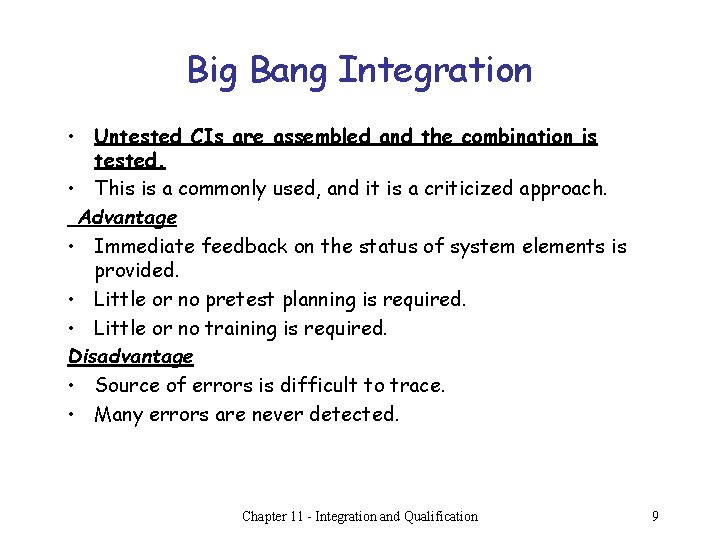 Big Bang Integration

• Untested CIs are assembled and the combination is tested.
• This is a commonly used, and it is a criticized approach.

Advantage
• Immediate feedback on the status of system elements is provided.
• Little or no pretest planning is required.
• Little or no training is required.

Disadvantage
• Source of errors is difficult to trace.
• Many errors are never detected.

Chapter 11 - Integration and Qualification

9